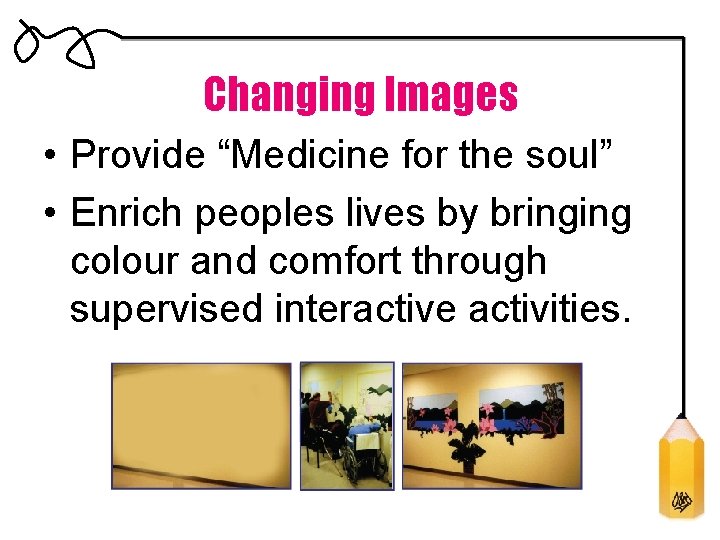 Changing Images

• Provide “Medicine for the soul”

• Enrich peoples lives by bringing colour and comfort through supervised interactive activities.